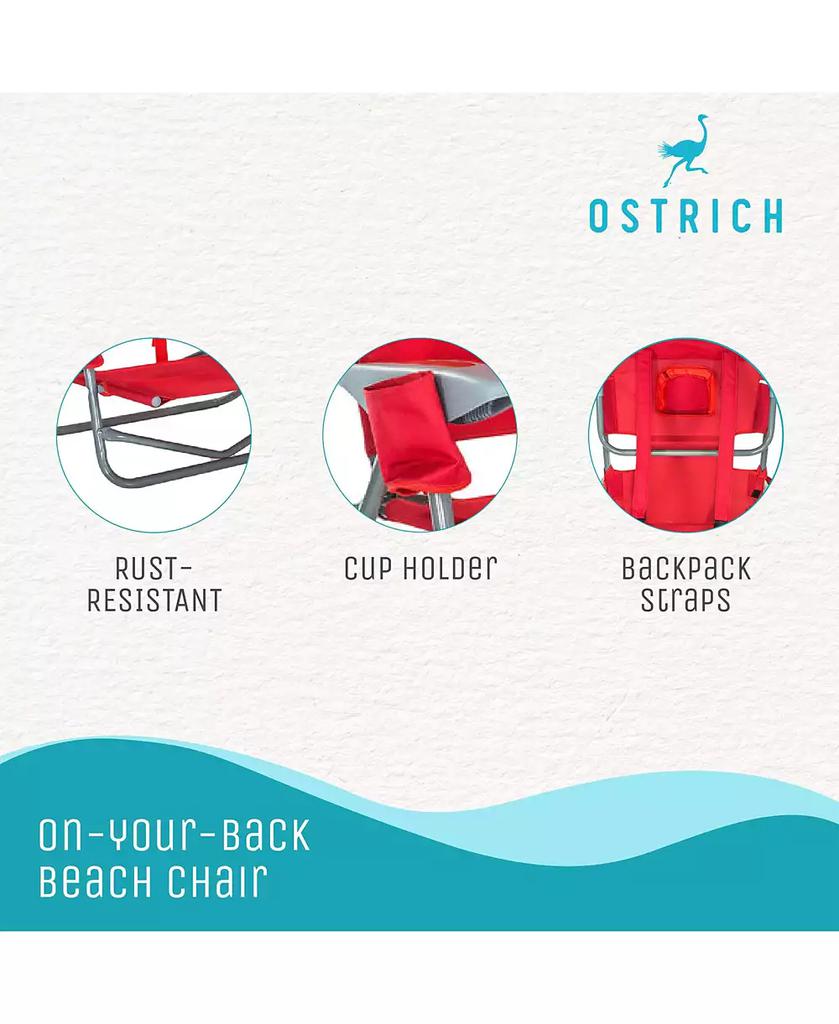 OSTRICH

RUST-RESISTANT

CUP HOLDER

BACKPACK STRAPS

ON-YOUR-BACK BEACH CHAIR